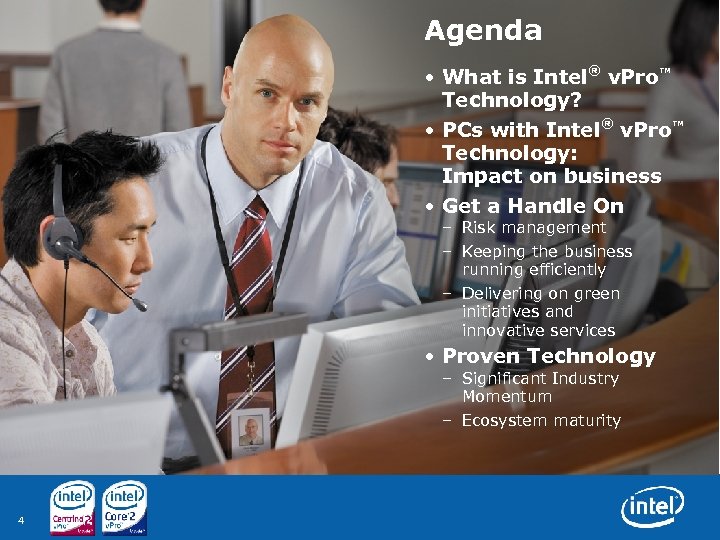 Agenda

• What is Intel® vPro™ Technology?

• PCs with Intel® vPro™ Technology: Impact on business

• Get a Handle On
– Risk management
– Keeping the business running efficiently
– Delivering on green initiatives and innovative services

• Proven Technology
– Significant Industry Momentum
– Ecosystem maturity

4

intel Centrino 2 vPro

intel Core 2 vPro

intel